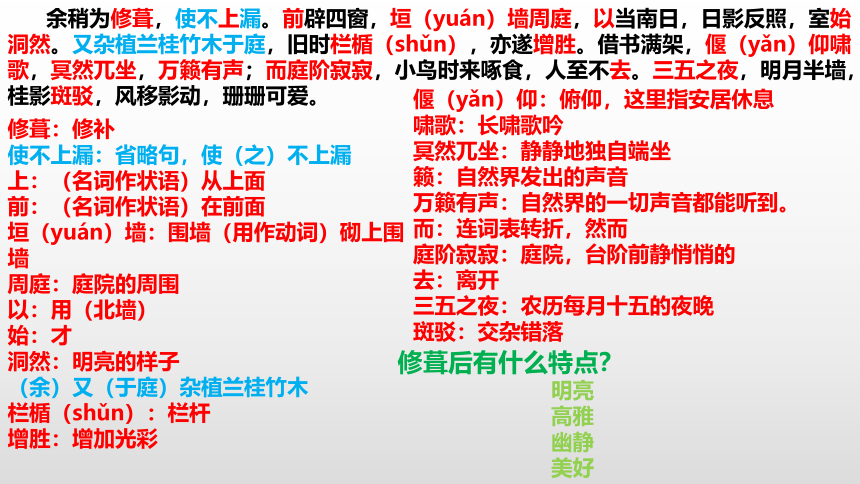 余稍为修葺，使不上漏。前辟四窗，垣（yuán）墙周庭，以当南日，日影反照，室始洞然。又杂植兰桂竹木于庭，旧时栏楯（shǔn），亦遂增胜。借书满架，偃（yǎn）仰啸歌，冥然兀坐，万籁有声；而庭阶寂寂，小鸟时来啄食，人至不去。三五之夜，明月半墙，桂影斑驳，风移影动，珊珊可爱。

修葺：修补
使不上漏：省略句，使（之）不上漏
上：（名词作状语）从上面
前：（名词作状语）在前面
垣（yuán）墙：围墙（用作动词）砌上围墙
周庭：庭院的周围
以：用（北墙）
始：才
洞然：明亮的样子
（余）又（于庭）杂植兰桂竹木
栏楯（shǔn）：栏杆
增胜：增加光彩

偃（yǎn）仰：俯仰，这里指安居休息
啸歌：长啸歌吟
冥然兀坐：静静地独自端坐
籁：自然界发出的声音
万籁有声：自然界的一切声音都能听到。
而：连词表转折，然而
庭阶寂寂：庭院，台阶前静悄悄的
去：离开
三五之夜：农历每月十五的夜晚
斑驳：交杂错落

修葺后有什么特点?
明亮
高雅
幽静
美好